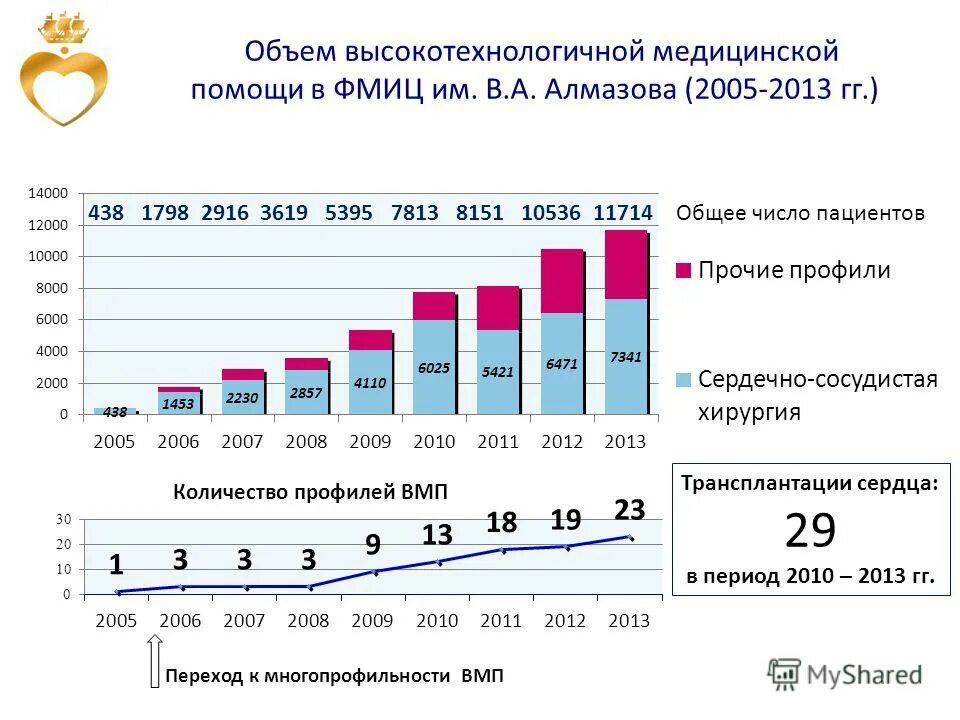 Объем высокотехнологичной медицинской помощи в ФМИЦ им. В.А. Алмазова (2005-2013 гг.)

14000
12000
10000
8000
6000
4000
2000
0

438 1798 2916 3619 5395 7813 8151 10536 11714

Общее число пациентов

Прочие профили

Сердечно-сосудистая хирургия

438
1453
2230
2857
4110
6025
5421
6471
7341

2005 2006 2007 2008 2009 2010 2011 2012 2013

Количество профилей ВМП

30
20
10
0

1 3 3 3 9 13 18 19 23

2005 2006 2007 2008 2009 2010 2011 2012 2013

Трансплантации сердца:
29
в период 2010 – 2013 гг.

Переход к многопрофильности ВМП

MyShared